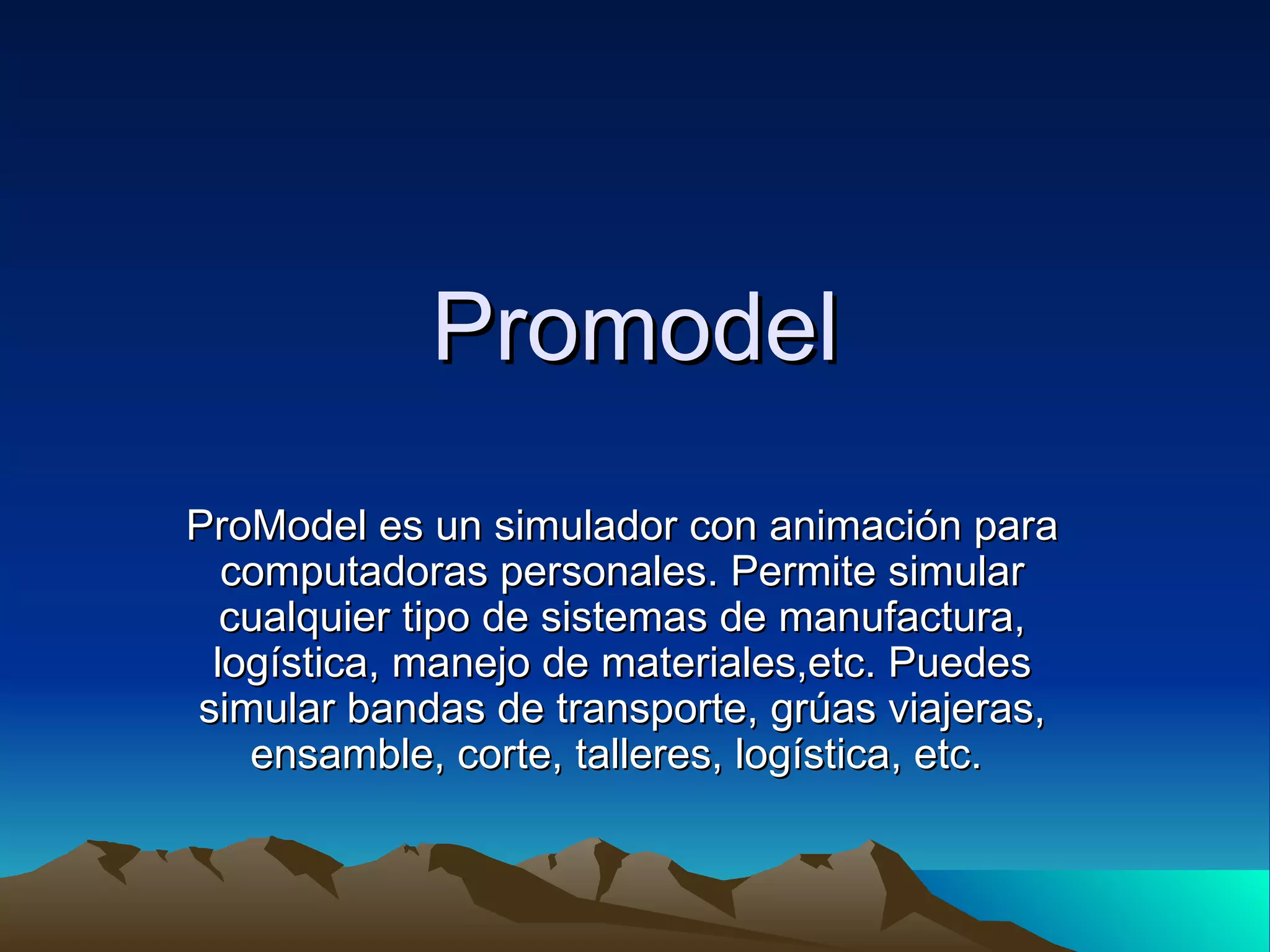 Promodel

ProModel es un simulador con animación para computadoras personales. Permite simular cualquier tipo de sistemas de manufactura, logística, manejo de materiales,etc. Puedes simular bandas de transporte, grúas viajeras, ensamble, corte, talleres, logística, etc.